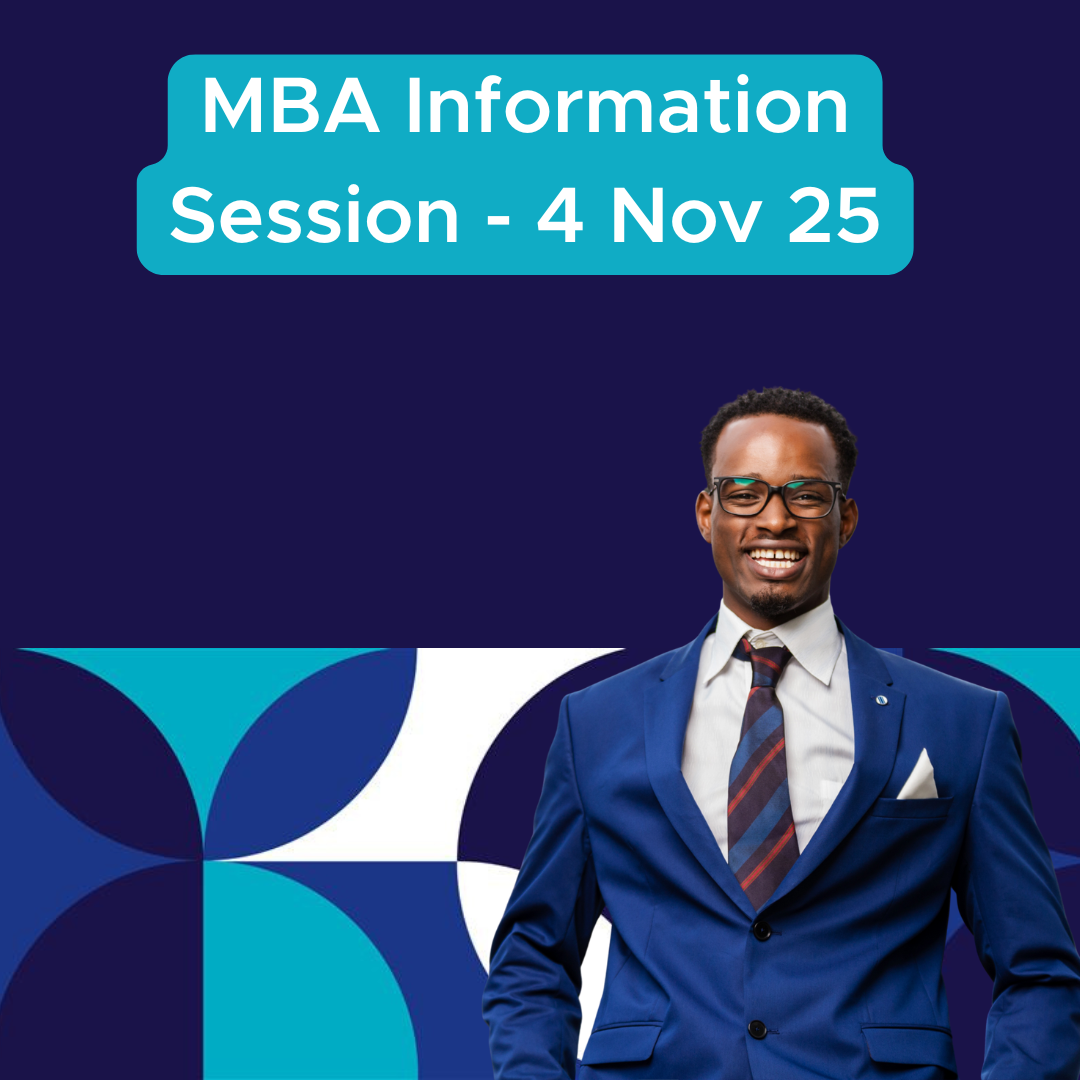 MBA Information Session - 4 Nov 25